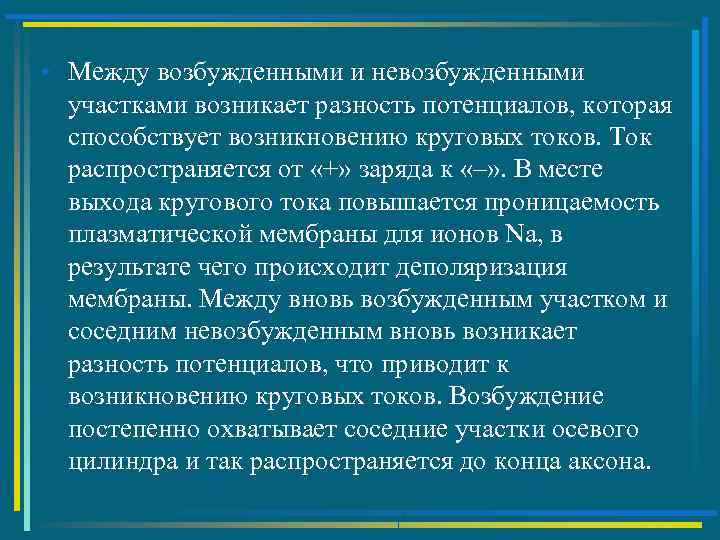 • Между возбужденными и невозбужденными участками возникает разность потенциалов, которая способствует возникновению круговых токов. Ток распространяется от «+» заряда к «–». В месте выхода кругового тока повышается проницаемость плазматической мембраны для ионов Na, в результате чего происходит деполяризация мембраны. Между вновь возбужденным участком и соседним невозбужденным вновь возникает разность потенциалов, что приводит к возникновению круговых токов. Возбуждение постепенно охватывает соседние участки осевого цилиндра и так распространяется до конца аксона.